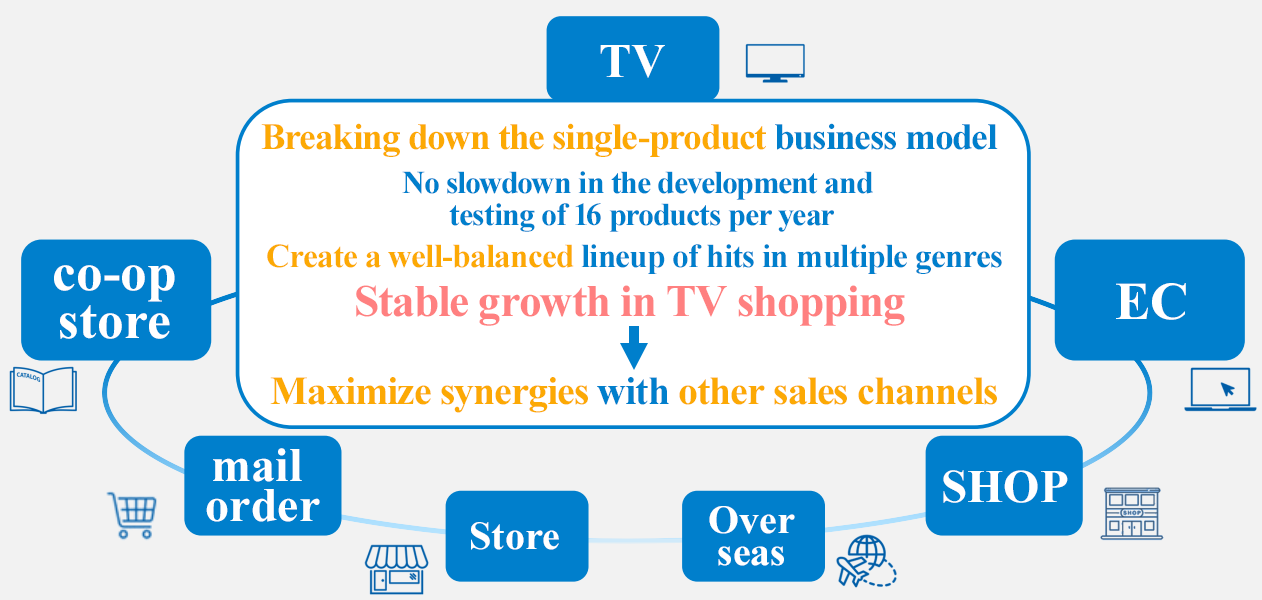 TV

Breaking down the single-product business model

No slowdown in the development and testing of 16 products per year

Create a well-balanced lineup of hits in multiple genres

Stable growth in TV shopping

Maximize synergies with other sales channels

co-op store

CATALOG

EC

mail order

Store

Over seas

SHOP

SHOP